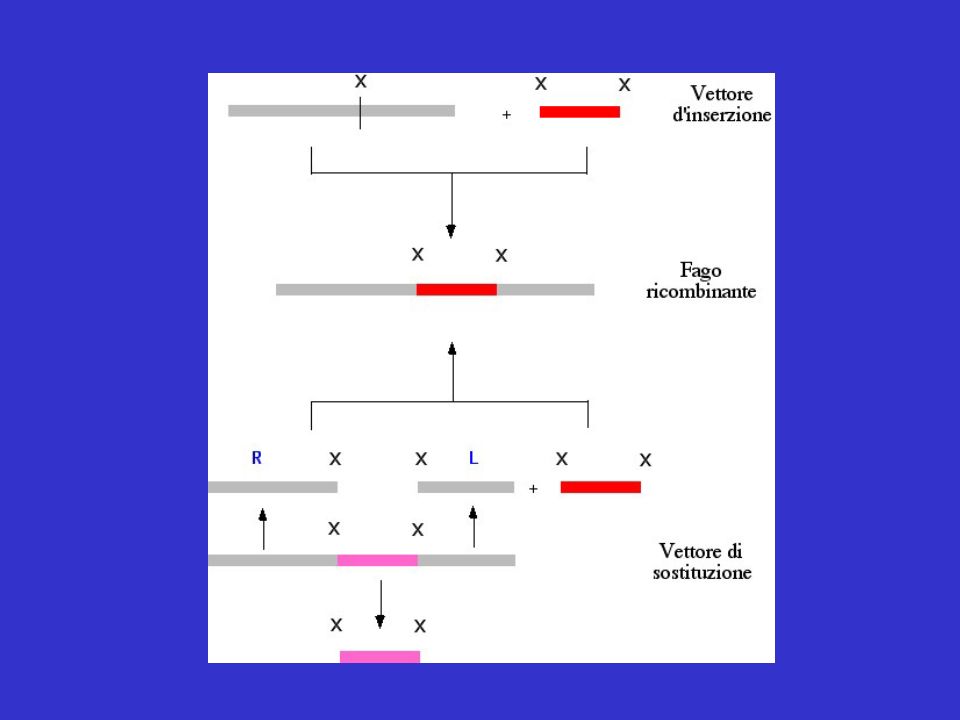 X

X X

+

Vettore d'inserzione

X X

Fago ricombinante

R X X L X X

+

X X

Vettore di sostituzione

X X